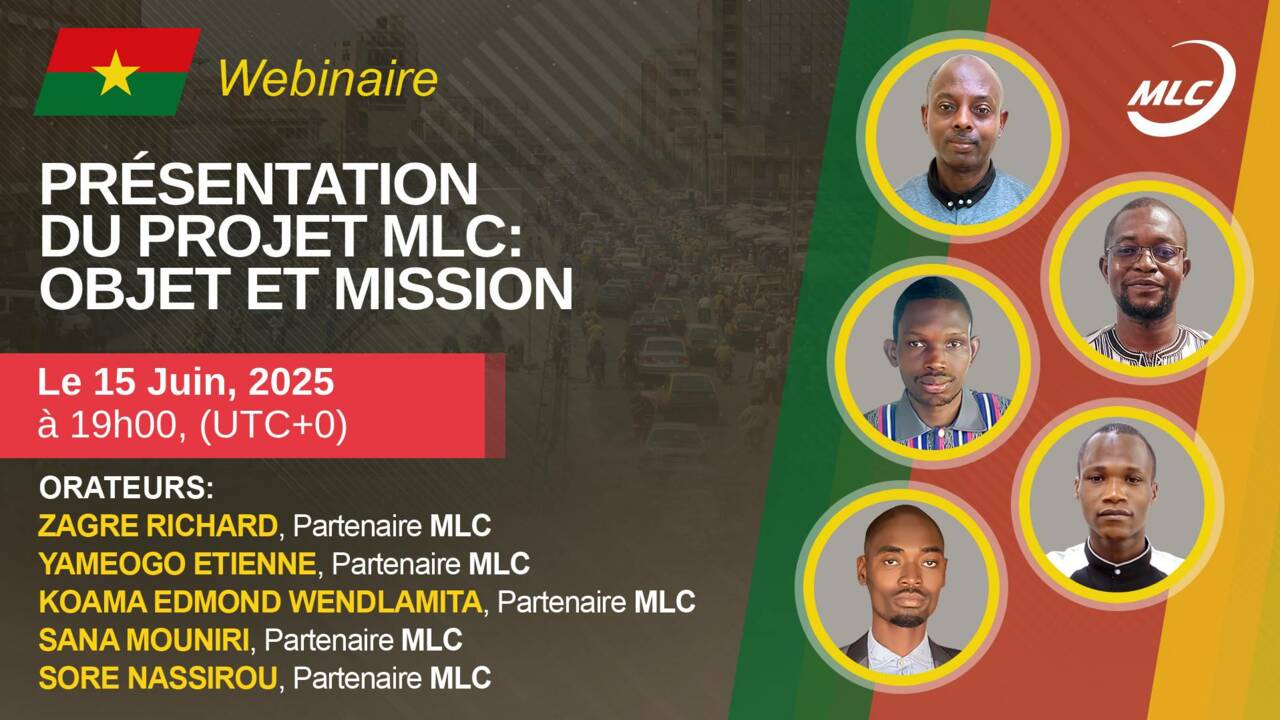 Webinaire

MLC

PRÉSENTATION DU PROJET MLC: OBJET ET MISSION

Le 15 Juin, 2025
à 19h00, (UTC+0)

ORATEURS:
ZAGRE RICHARD, Partenaire MLC
YAMEOGO ETIENNE, Partenaire MLC
KOAMA EDMOND WENDLAMITA, Partenaire MLC
SANA MOUNIRI, Partenaire MLC
SORE NASSIROU, Partenaire MLC